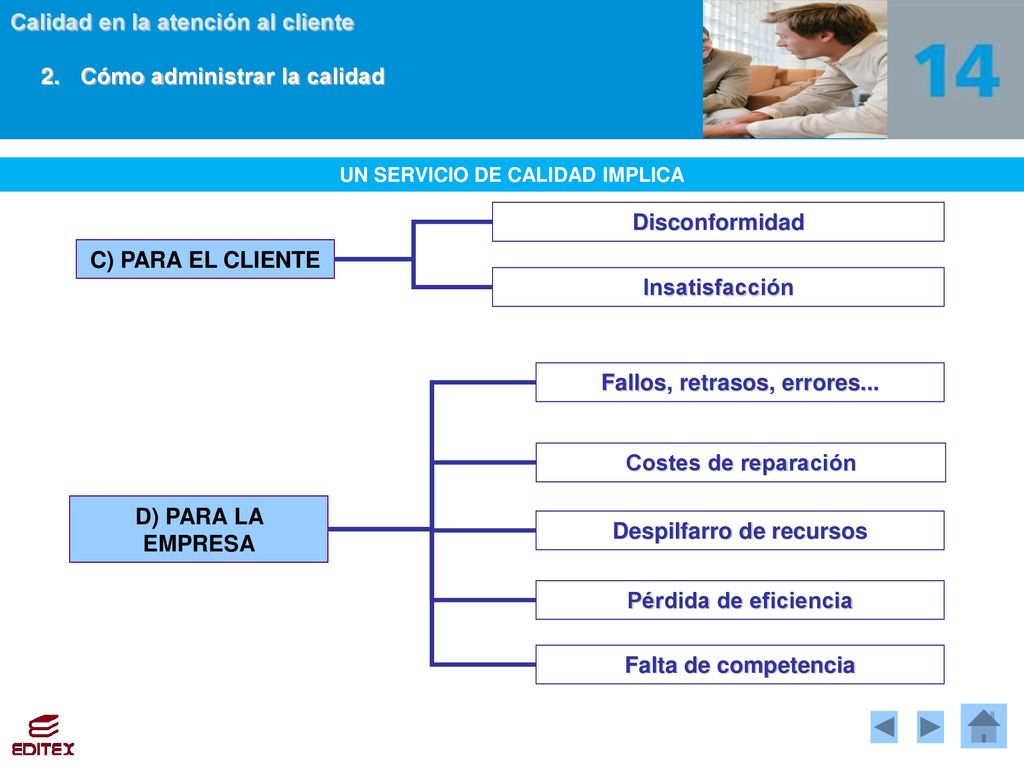 Calidad en la atención al cliente

2. Cómo administrar la calidad

14

UN SERVICIO DE CALIDAD IMPLICA

C) PARA EL CLIENTE

Disconformidad

Insatisfacción

D) PARA LA EMPRESA

Fallos, retrasos, errores...

Costes de reparación

Despilfarro de recursos

Pérdida de eficiencia

Falta de competencia

EDITEX